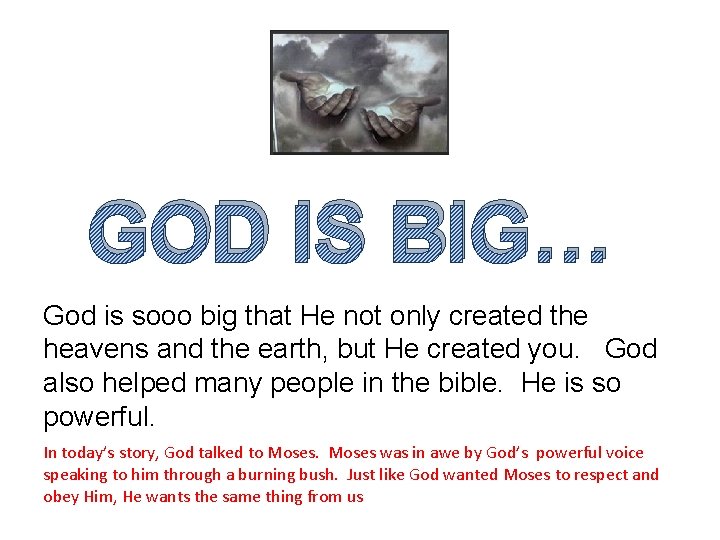 GOD IS BIG…

God is sooo big that He not only created the heavens and the earth, but He created you. God also helped many people in the bible. He is so powerful.

In today's story, God talked to Moses. Moses was in awe by God's powerful voice speaking to him through a burning bush. Just like God wanted Moses to respect and obey Him, He wants the same thing from us